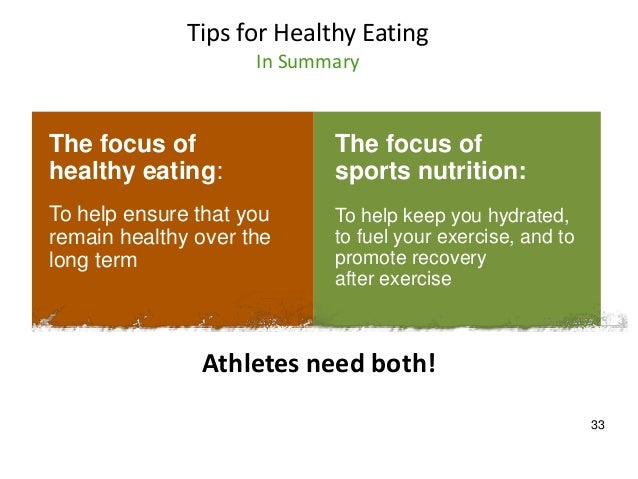 Tips for Healthy Eating
In Summary

The focus of healthy eating:

To help ensure that you remain healthy over the long term

The focus of sports nutrition:

To help keep you hydrated, to fuel your exercise, and to promote recovery after exercise

Athletes need both!

33